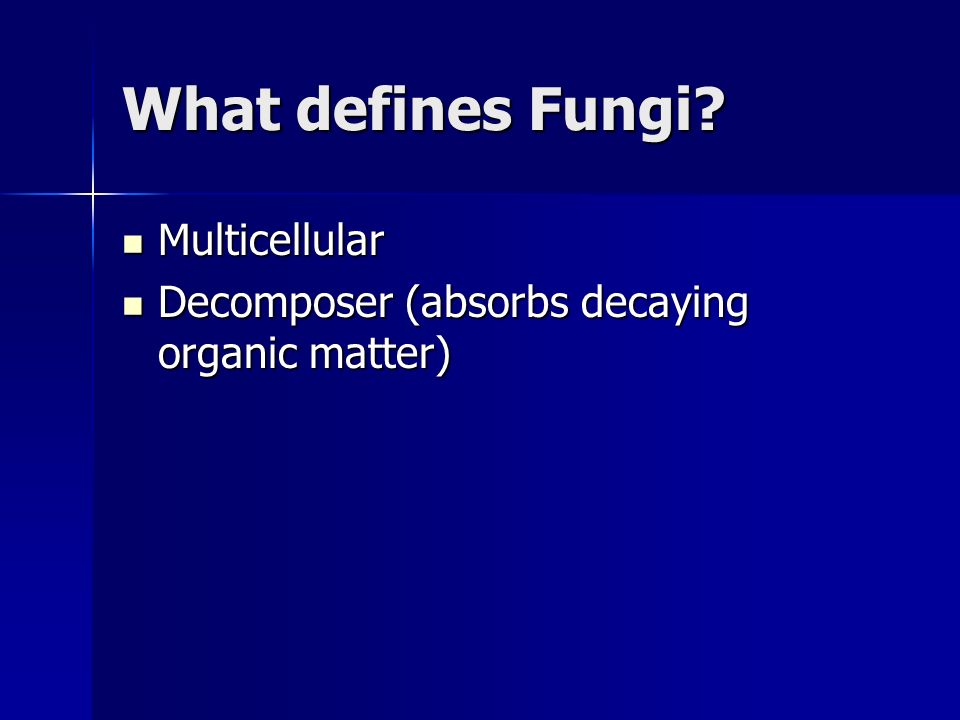 What defines Fungi?

- Multicellular
- Decomposer (absorbs decaying organic matter)